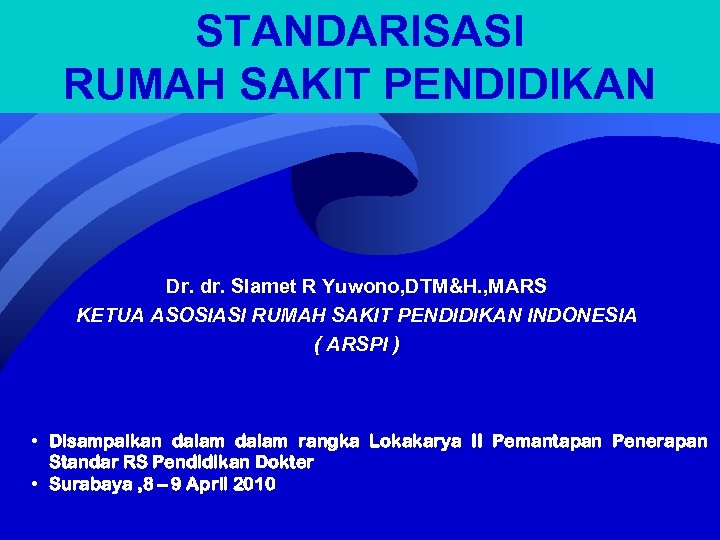 STANDARISASI
RUMAH SAKIT PENDIDIKAN

Dr. dr. Slamet R Yuwono,DTM&H.,MARS
KETUA ASOSIASI RUMAH SAKIT PENDIDIKAN INDONESIA
( ARSPI )

• Disampaikan dalam dalam rangka Lokakarya II Pemantapan Penerapan Standar RS Pendidikan Dokter
• Surabaya ,8 – 9 April 2010